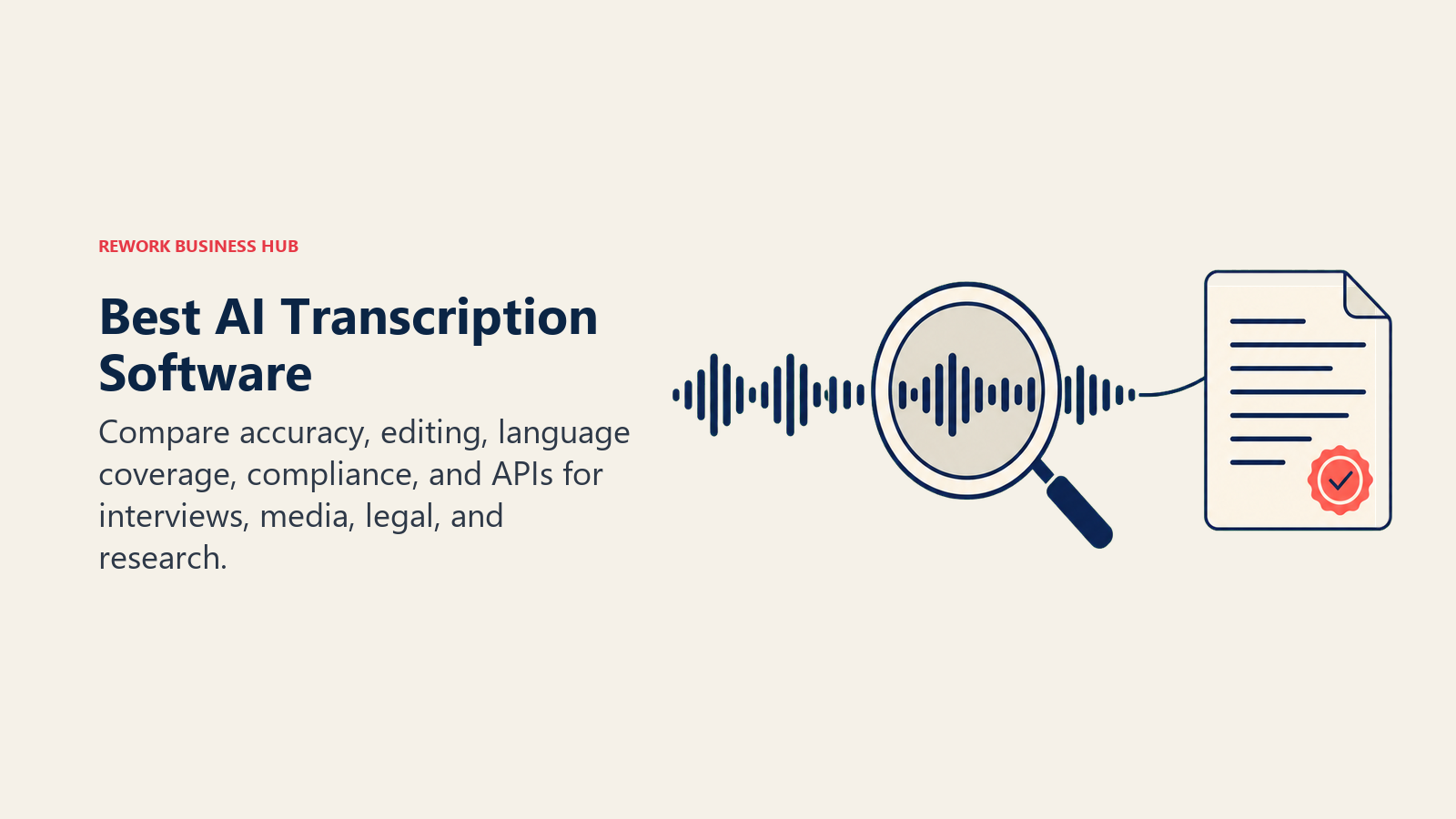 REWORK BUSINESS HUB

Best AI Transcription Software

Compare accuracy, editing, language coverage, compliance, and APIs for interviews, media, legal, and research.